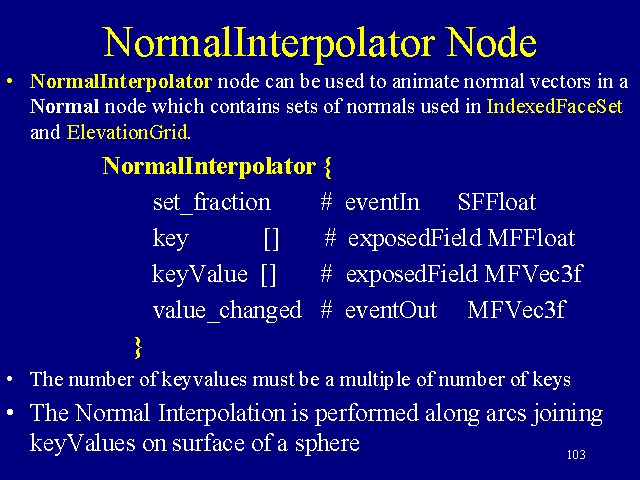 NormalInterpolator Node

• NormalInterpolator node can be used to animate normal vectors in a Normal node which contains sets of normals used in IndexedFaceSet and ElevationGrid.

NormalInterpolator {
set_fraction # eventIn SFFloat
key [] # exposedField MFFloat
keyValue [] # exposedField MFVec3f
value_changed # eventOut MFVec3f
}

• The number of keyvalues must be a multiple of number of keys

• The Normal Interpolation is performed along arcs joining keyValues on surface of a sphere

103